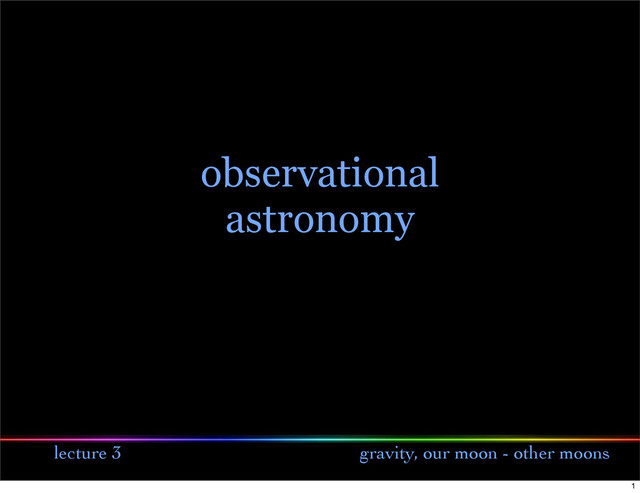 observational astronomy

lecture 3

gravity, our moon - other moons

1